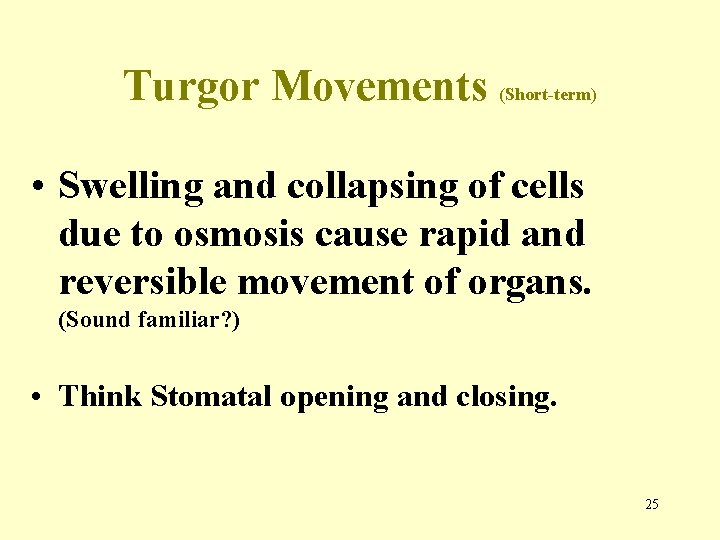 Turgor Movements (Short-term)

• Swelling and collapsing of cells due to osmosis cause rapid and reversible movement of organs. (Sound familiar?)

• Think Stomatal opening and closing.

25